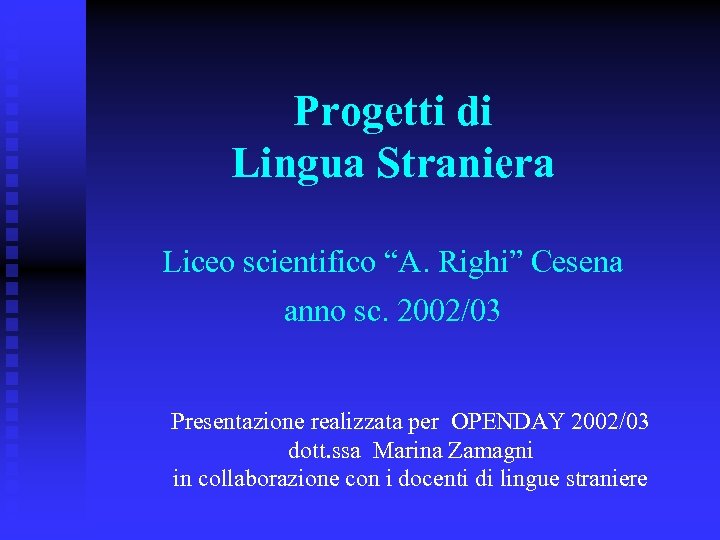 Progetti di
Lingua Straniera

Liceo scientifico “A. Righi” Cesena
anno sc. 2002/03

Presentazione realizzata per OPENDAY 2002/03
dott.ssa Marina Zamagni
in collaborazione con i docenti di lingue straniere